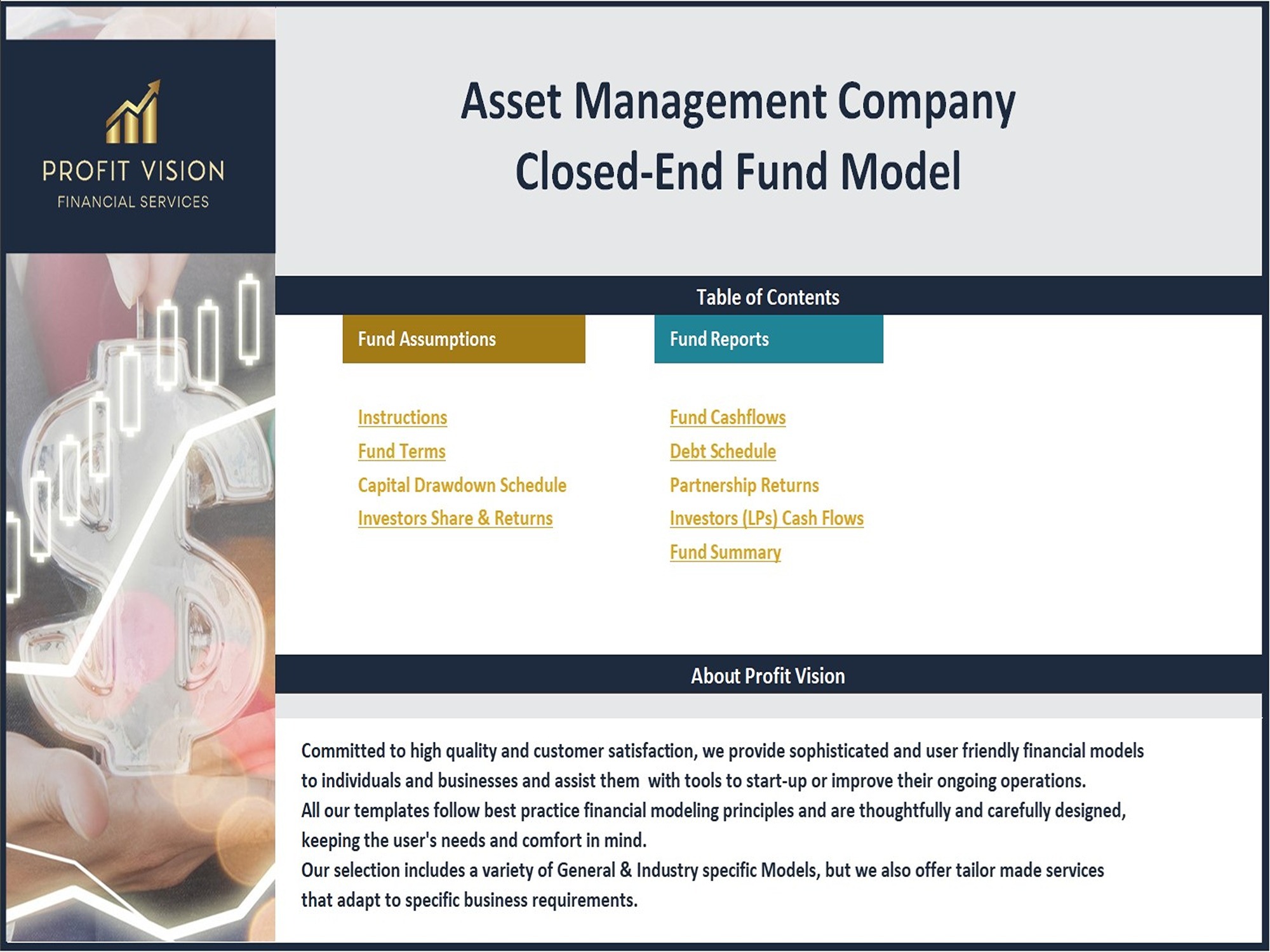 PROFIT VISION
FINANCIAL SERVICES

Asset Management Company
Closed-End Fund Model

Table of Contents

Fund Assumptions

Instructions
Fund Terms
Capital Drawdown Schedule
Investors Share & Returns

Fund Reports

Fund Cashflows
Debt Schedule
Partnership Returns
Investors (LPs) Cash Flows
Fund Summary

About Profit Vision

Committed to high quality and customer satisfaction, we provide sophisticated and user friendly financial models to individuals and businesses and assist them with tools to start-up or improve their ongoing operations.
All our templates follow best practice financial modeling principles and are thoughtfully and carefully designed, keeping the user's needs and comfort in mind.
Our selection includes a variety of General & Industry specific Models, but we also offer tailor made services that adapt to specific business requirements.